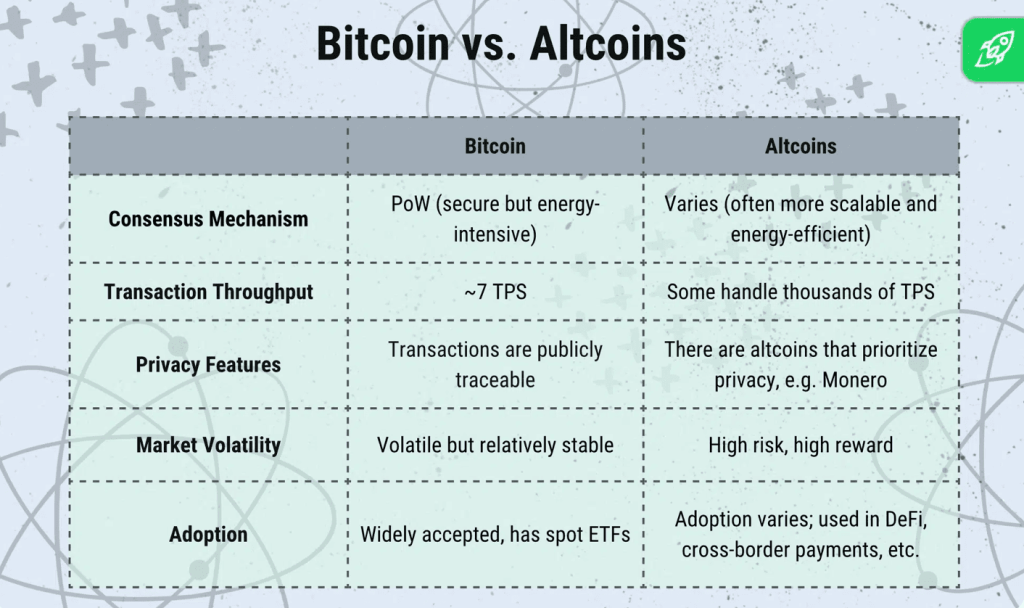 Bitcoin vs. Altcoins

| | Bitcoin | Altcoins |
|---|---|---|
| Consensus Mechanism | PoW (secure but energy-intensive) | Varies (often more scalable and energy-efficient) |
| Transaction Throughput | ~7 TPS | Some handle thousands of TPS |
| Privacy Features | Transactions are publicly traceable | There are altcoins that prioritize privacy, e.g. Monero |
| Market Volatility | Volatile but relatively stable | High risk, high reward |
| Adoption | Widely accepted, has spot ETFs | Adoption varies; used in DeFi, cross-border payments, etc. |